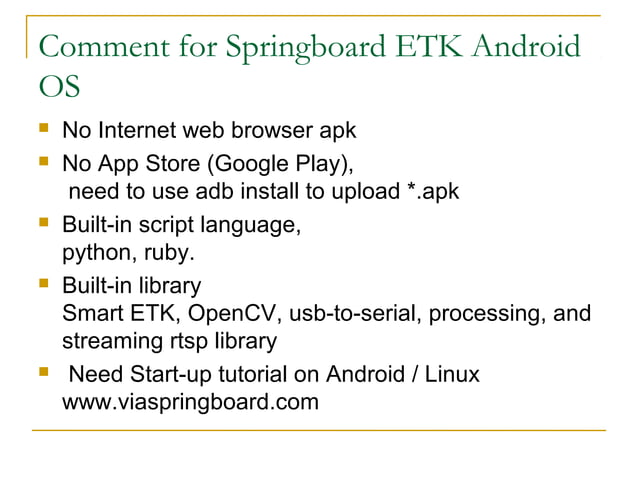 Comment for Springboard ETK Android OS

- No Internet web browser apk
- No App Store (Google Play),
  need to use adb install to upload *.apk
- Built-in script language,
  python, ruby.
- Built-in library
  Smart ETK, OpenCV, usb-to-serial, processing, and streaming rtsp library
- Need Start-up tutorial on Android / Linux
  www.viaspringboard.com